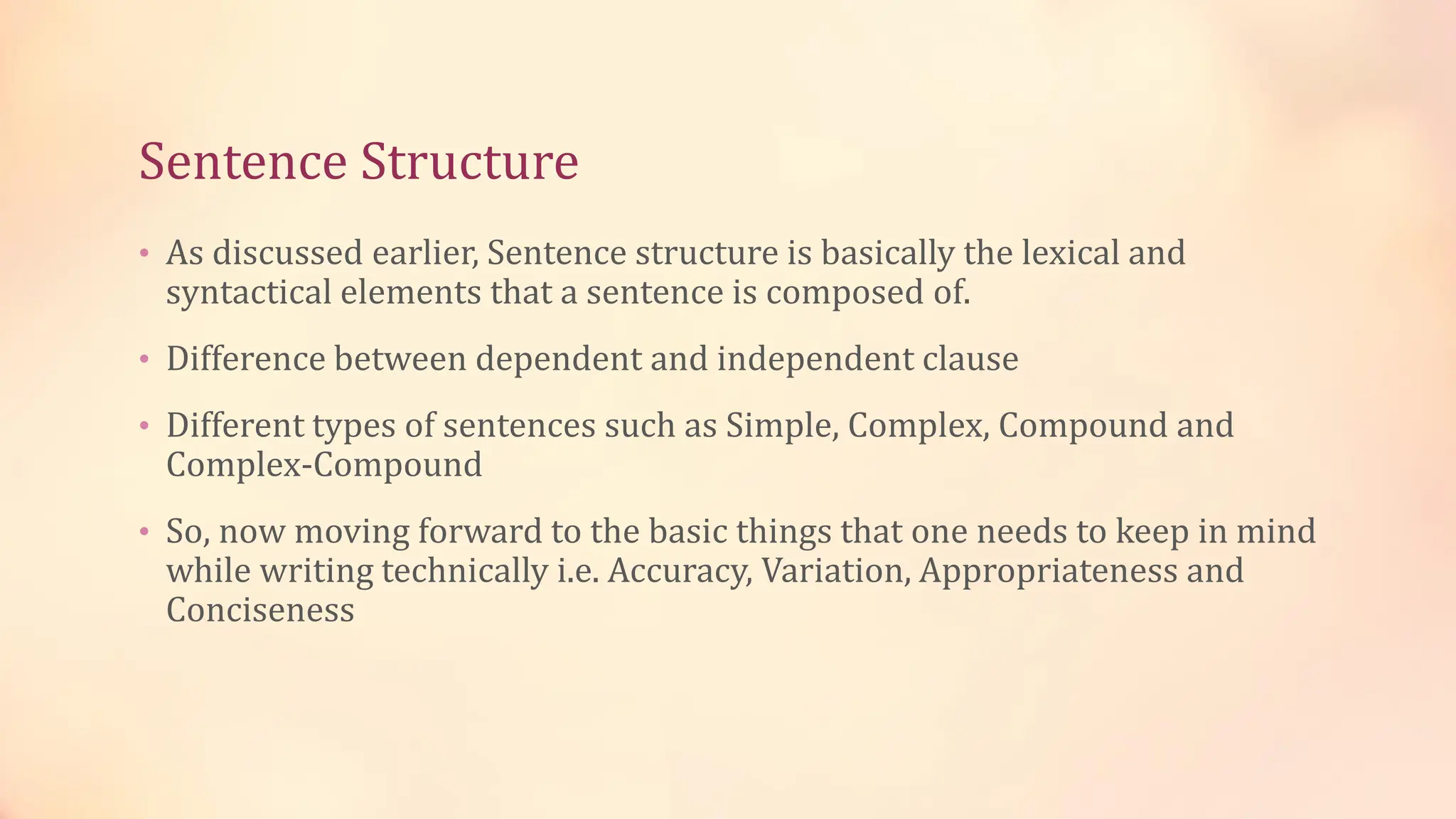 Sentence Structure

• As discussed earlier, Sentence structure is basically the lexical and syntactical elements that a sentence is composed of.

• Difference between dependent and independent clause

• Different types of sentences such as Simple, Complex, Compound and Complex-Compound

• So, now moving forward to the basic things that one needs to keep in mind while writing technically i.e. Accuracy, Variation, Appropriateness and Conciseness